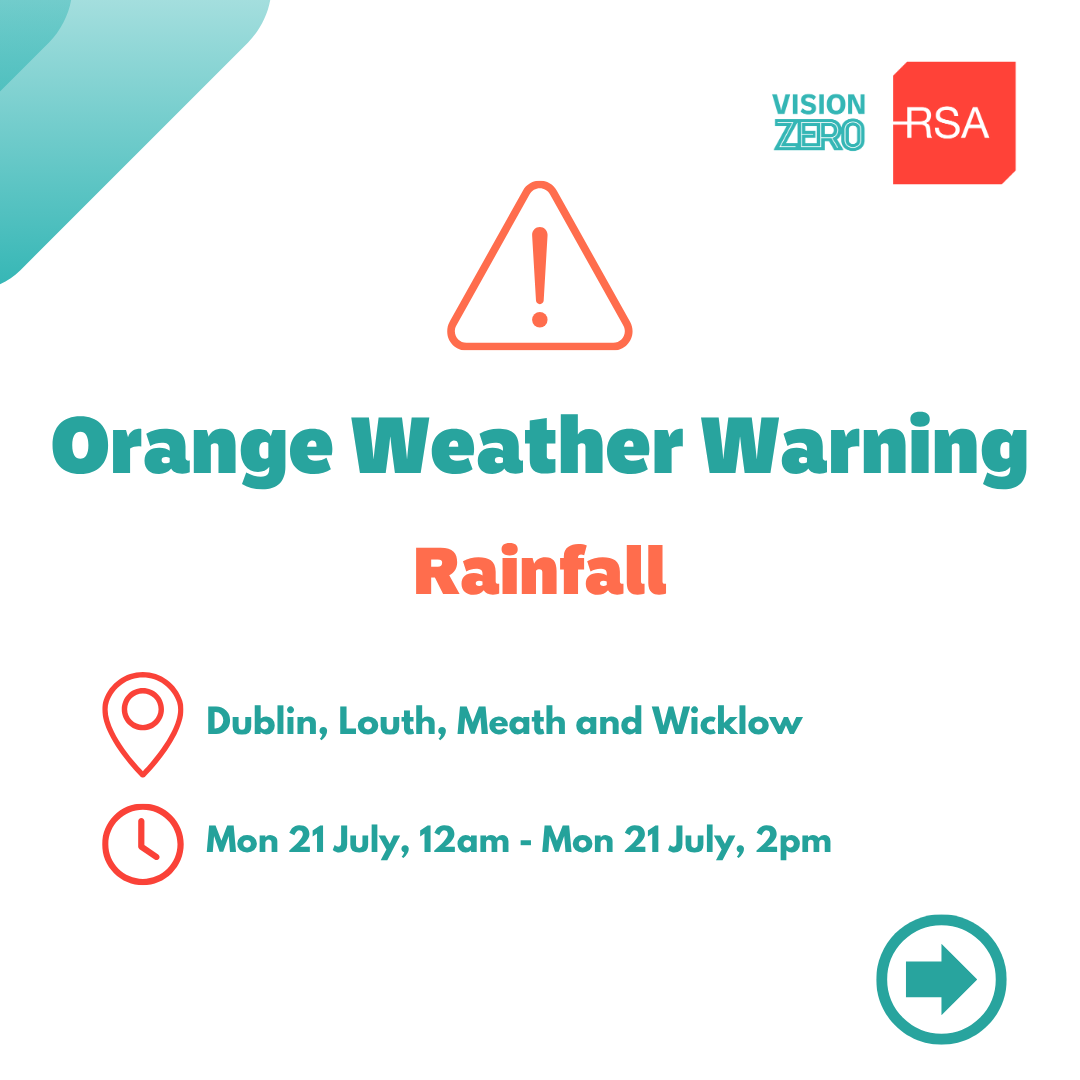 VISION ZERO

RSA

Orange Weather Warning

Rainfall

Dublin, Louth, Meath and Wicklow

Mon 21 July, 12am - Mon 21 July, 2pm